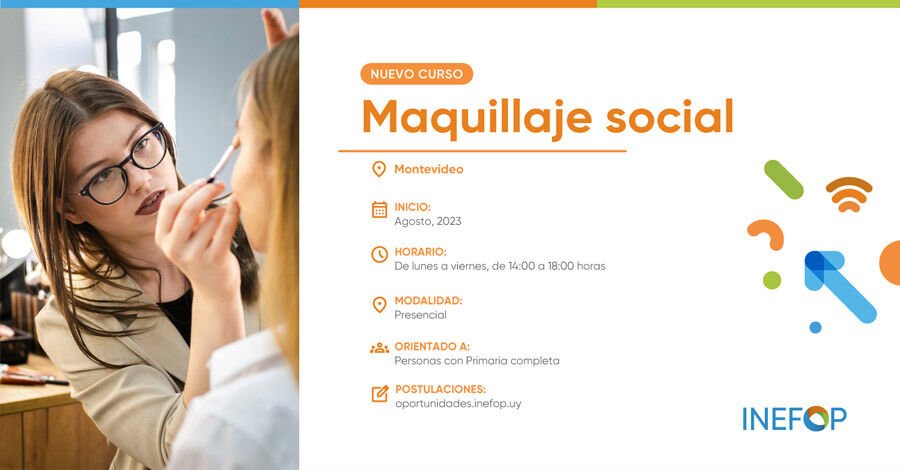 NUEVO CURSO

Maquillaje social

Montevideo

INICIO:
Agosto, 2023

HORARIO:
De lunes a viernes, de 14:00 a 18:00 horas

MODALIDAD:
Presencial

ORIENTADO A:
Personas con Primaria completa

POSTULACIONES:
oportunidades.inefop.uy

INEFOP